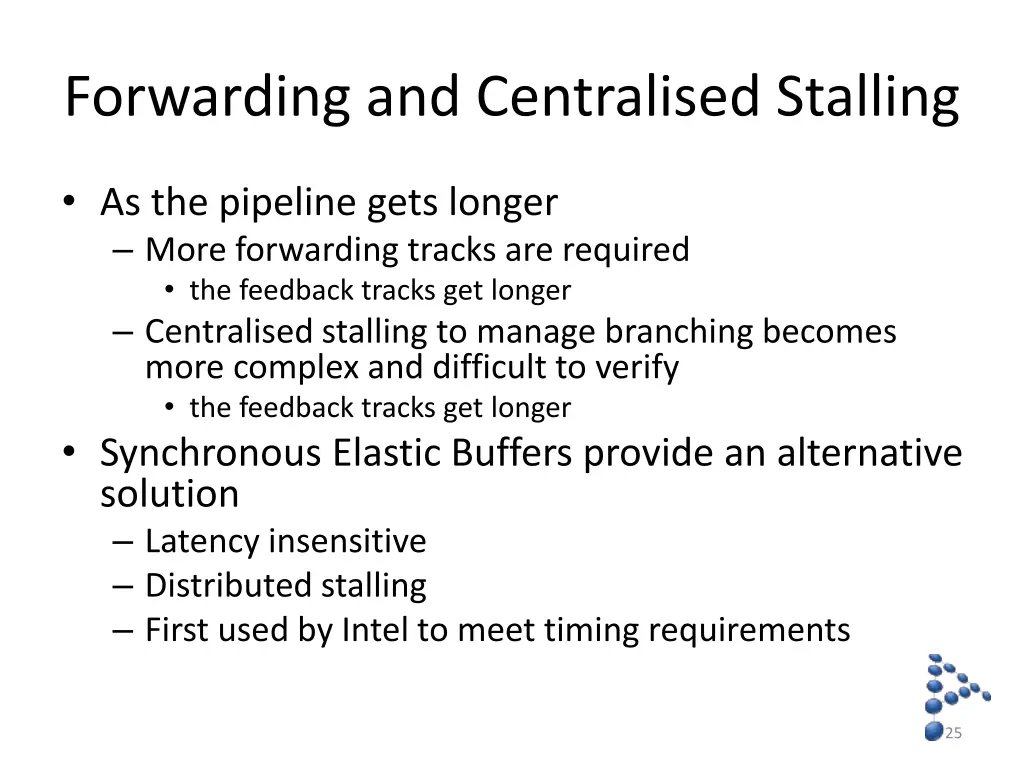 Forwarding and Centralised Stalling

• As the pipeline gets longer
– More forwarding tracks are required
• the feedback tracks get longer
– Centralised stalling to manage branching becomes more complex and difficult to verify
• the feedback tracks get longer
• Synchronous Elastic Buffers provide an alternative solution
– Latency insensitive
– Distributed stalling
– First used by Intel to meet timing requirements

25